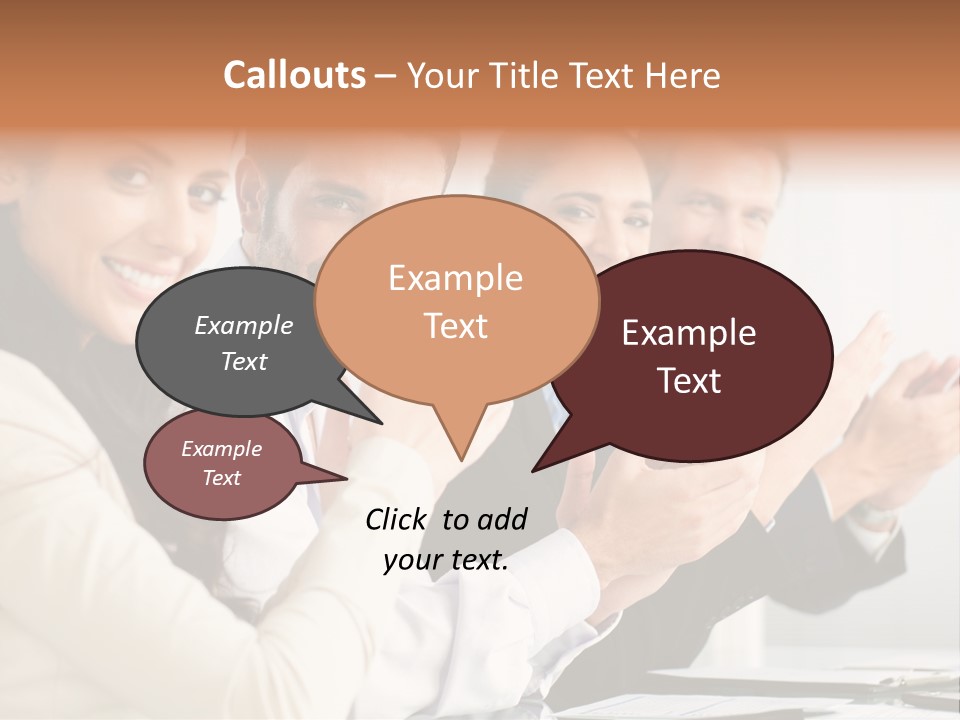 Callouts – Your Title Text Here

Example Text

Example Text

Example Text

Example Text

Click to add your text.